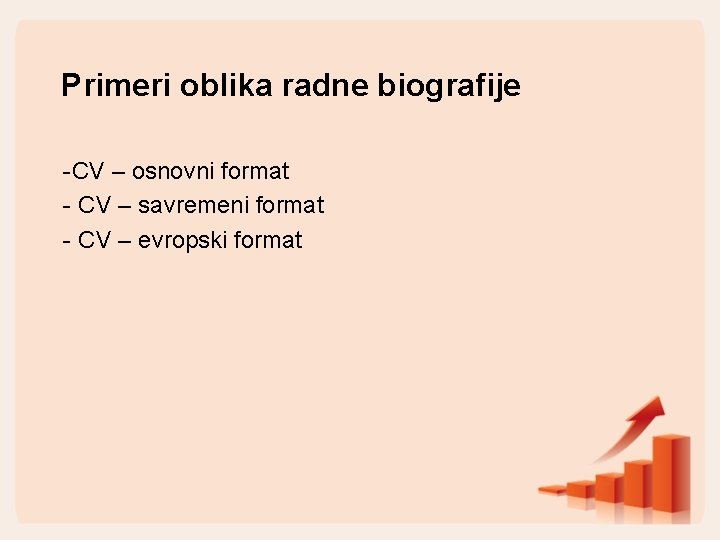 Primeri oblika radne biografije

-CV – osnovni format
- CV – savremeni format
- CV – evropski format